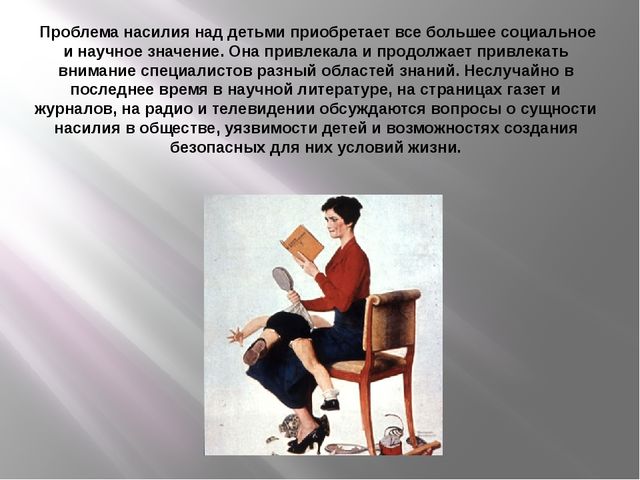 Проблема насилия над детьми приобретает все большее социальное и научное значение. Она привлекала и продолжает привлекать внимание специалистов разный областей знаний. Неслучайно в последнее время в научной литературе, на страницах газет и журналов, на радио и телевидении обсуждаются вопросы о сущности насилия в обществе, уязвимости детей и возможностях создания безопасных для них условий жизни.